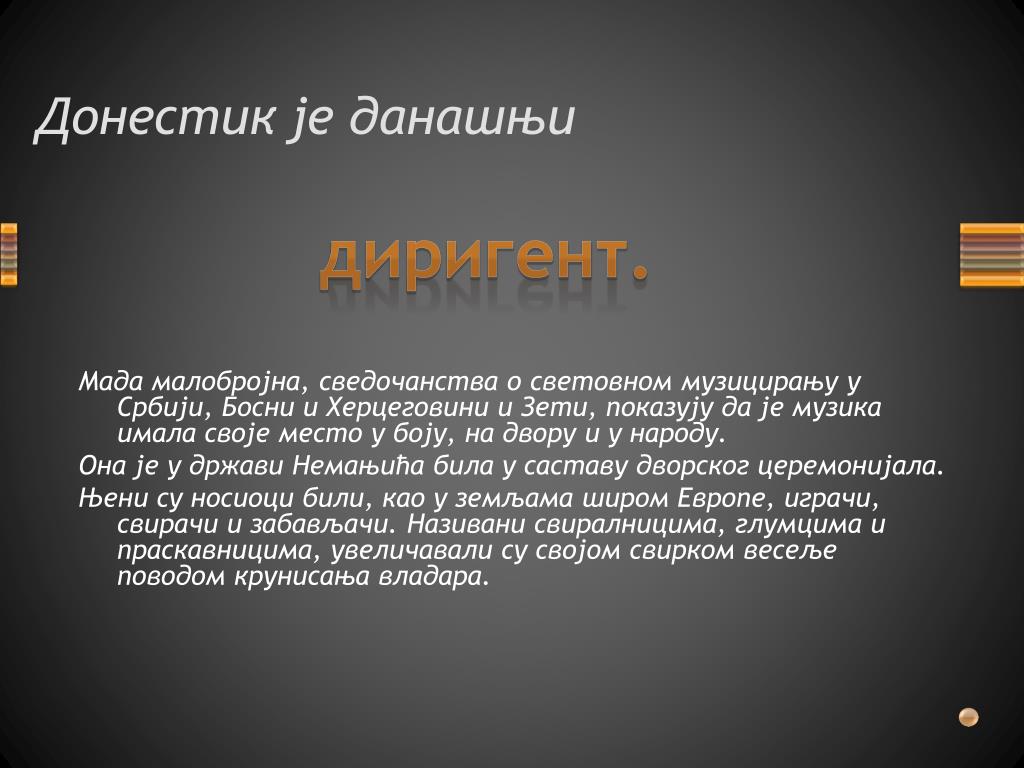 Донестик је данашњи

диригент.

Мада малобројна, сведочанства о световном музицирању у Србији, Босни и Херцеговини и Зети, показују да је музика имала своје место у боју, на двору и у народу.

Она је у држави Немањића била у саставу дворског церемонијала.

Њени су носиоци били, као у земљама широм Европе, играчи, свирачи и забављачи. Називани свиралницима, глумцима и праскавницима, увеличавали су својом свирком весеље поводом крунисања владара.